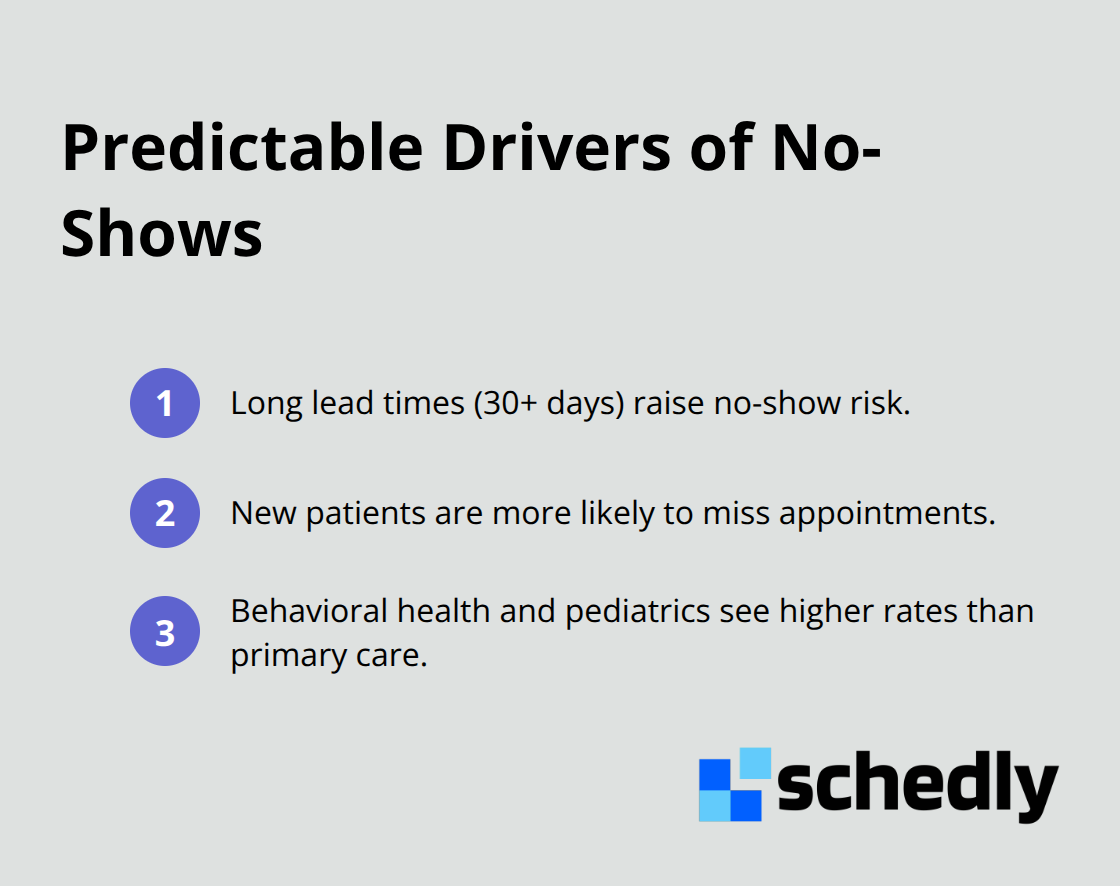 Predictable Drivers of No-Shows

1 Long lead times (30+ days) raise no-show risk.

2 New patients are more likely to miss appointments.

3 Behavioral health and pediatrics see higher rates than primary care.

schedly